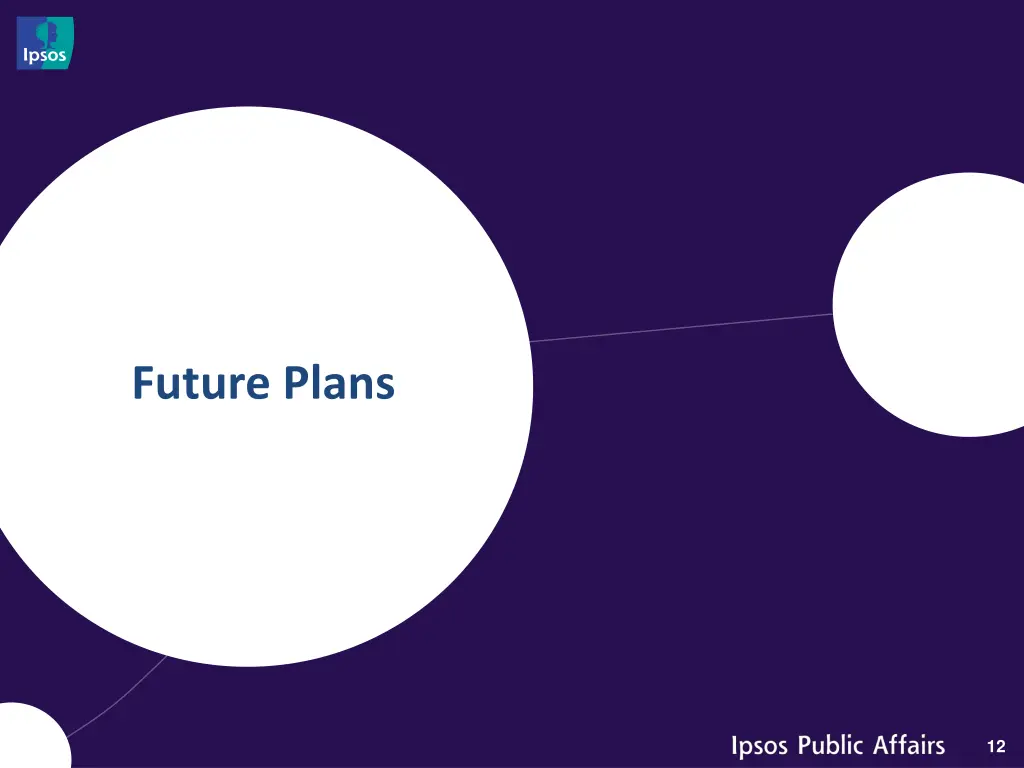 Ipsos

Future Plans

Ipsos Public Affairs 12